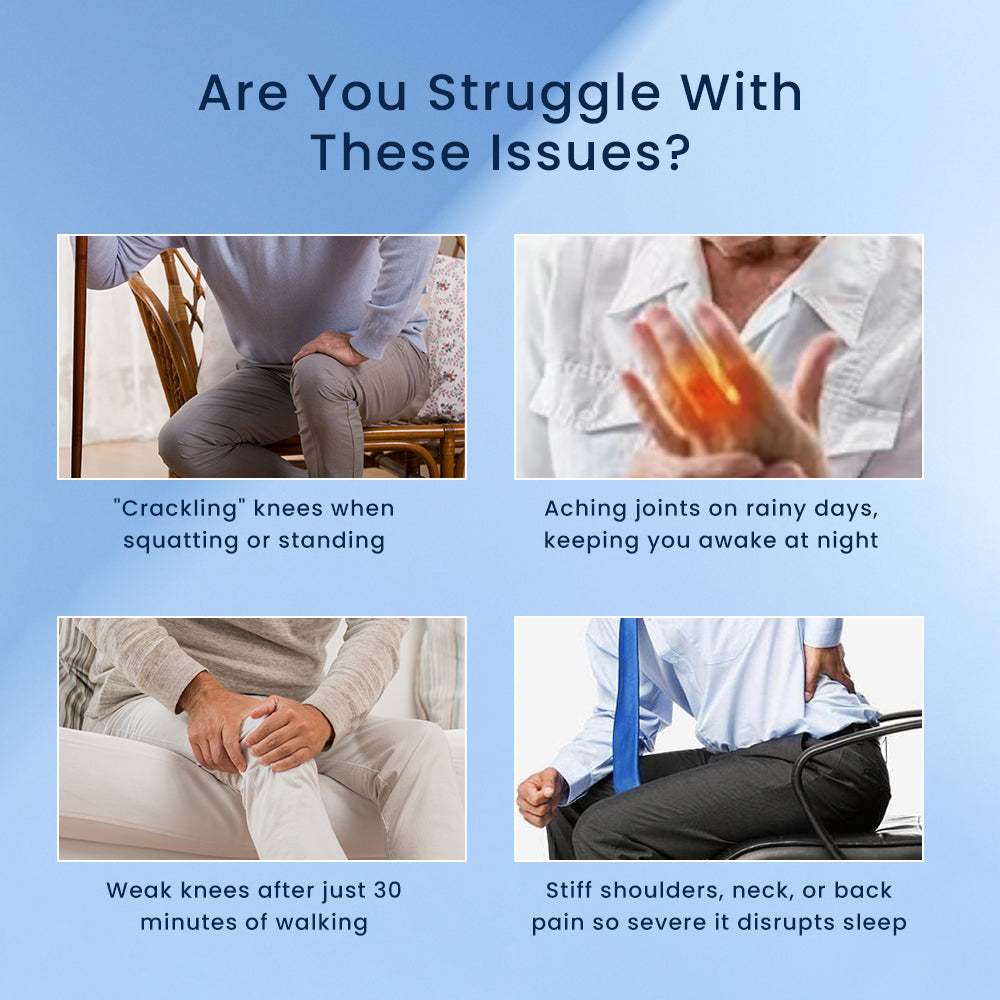 Are You Struggle With These Issues?

"Crackling" knees when squatting or standing

Aching joints on rainy days, keeping you awake at night

Weak knees after just 30 minutes of walking

Stiff shoulders, neck, or back pain so severe it disrupts sleep